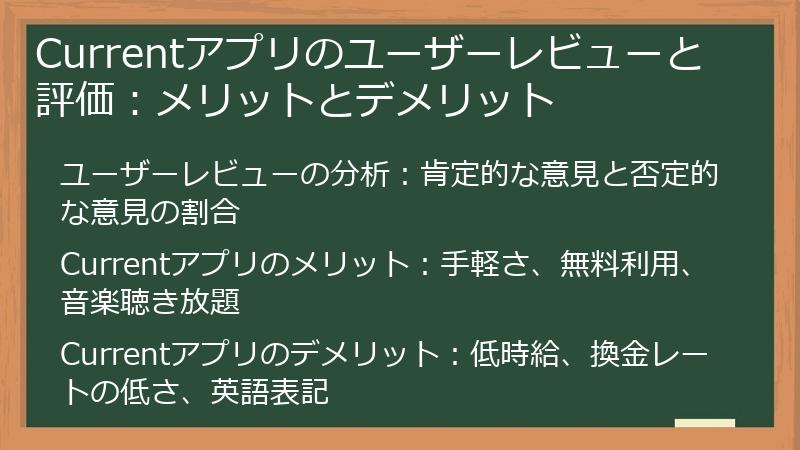 Currentアプリのユーザーレビューと評価：メリットとデメリット

ユーザーレビューの分析：肯定的な意見と否定的な意見の割合

Currentアプリのメリット：手軽さ、無料利用、音楽聴き放題

Currentアプリのデメリット：低時給、換金レートの低さ、英語表記